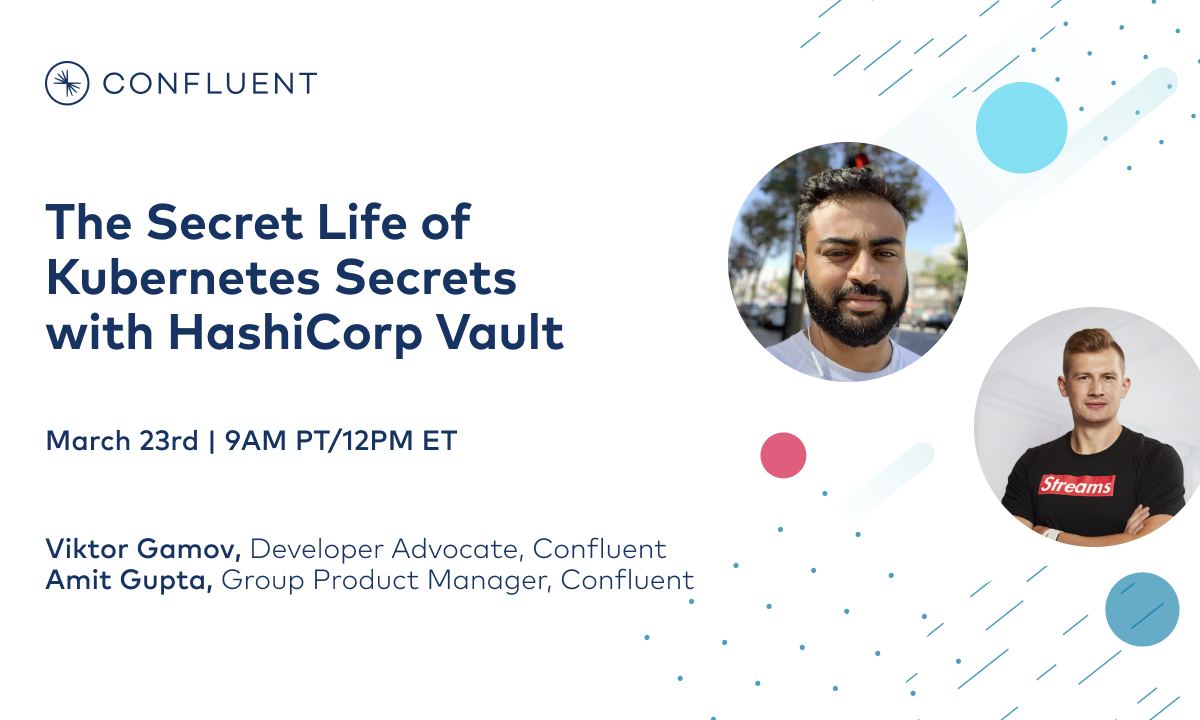 CONFLUENT

The Secret Life of Kubernetes Secrets with HashiCorp Vault

March 23rd | 9AM PT/12PM ET

Viktor Gamov, Developer Advocate, Confluent
Amit Gupta, Group Product Manager, Confluent

Streams